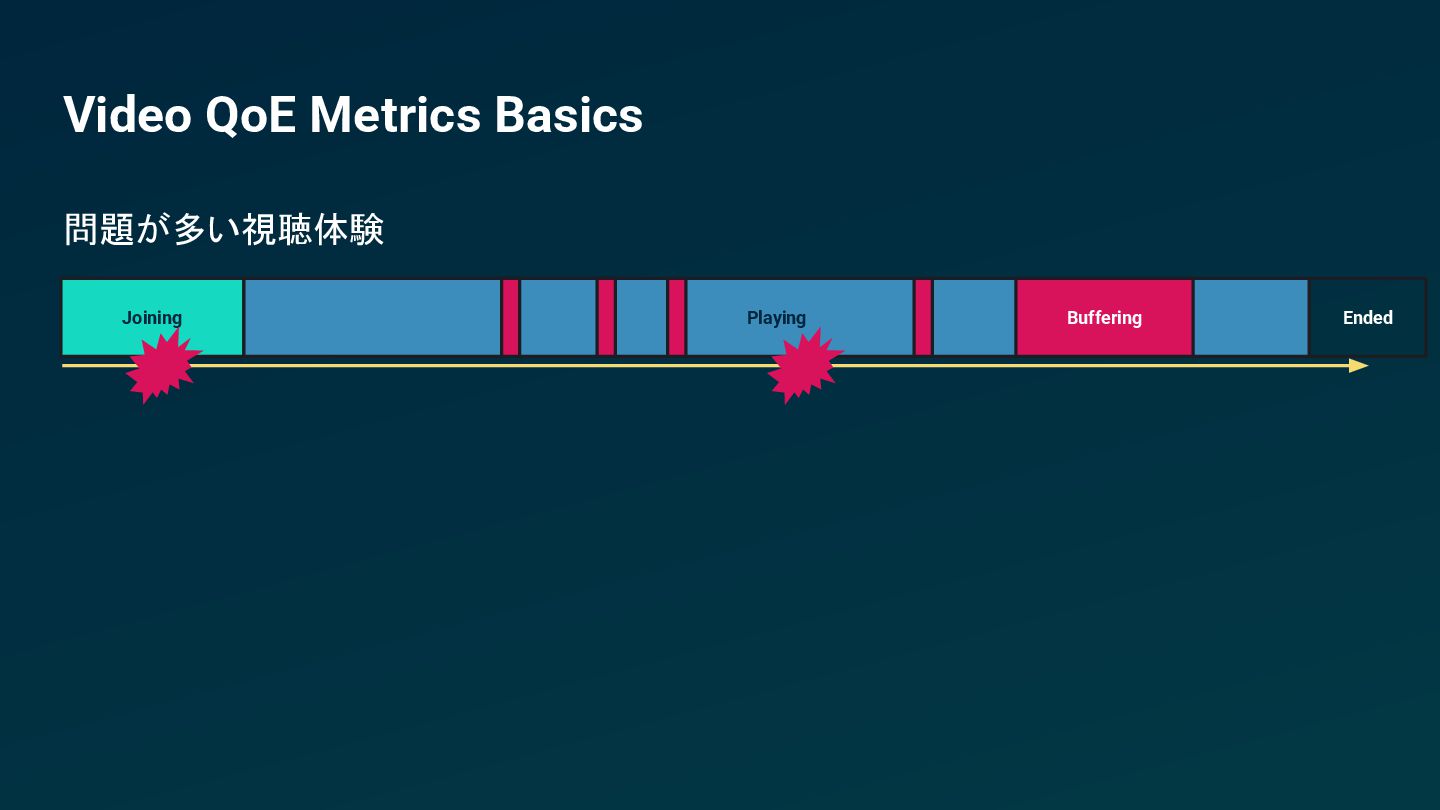 Video QoE Metrics Basics

問題が多い視聴体験

Joining

Playing

Buffering

Ended